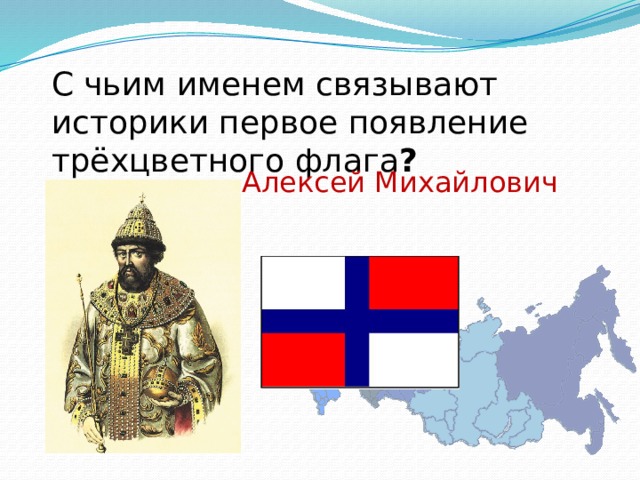 С чьим именем связывают историки первое появление трёхцветного флага?

Алексей Михайлович